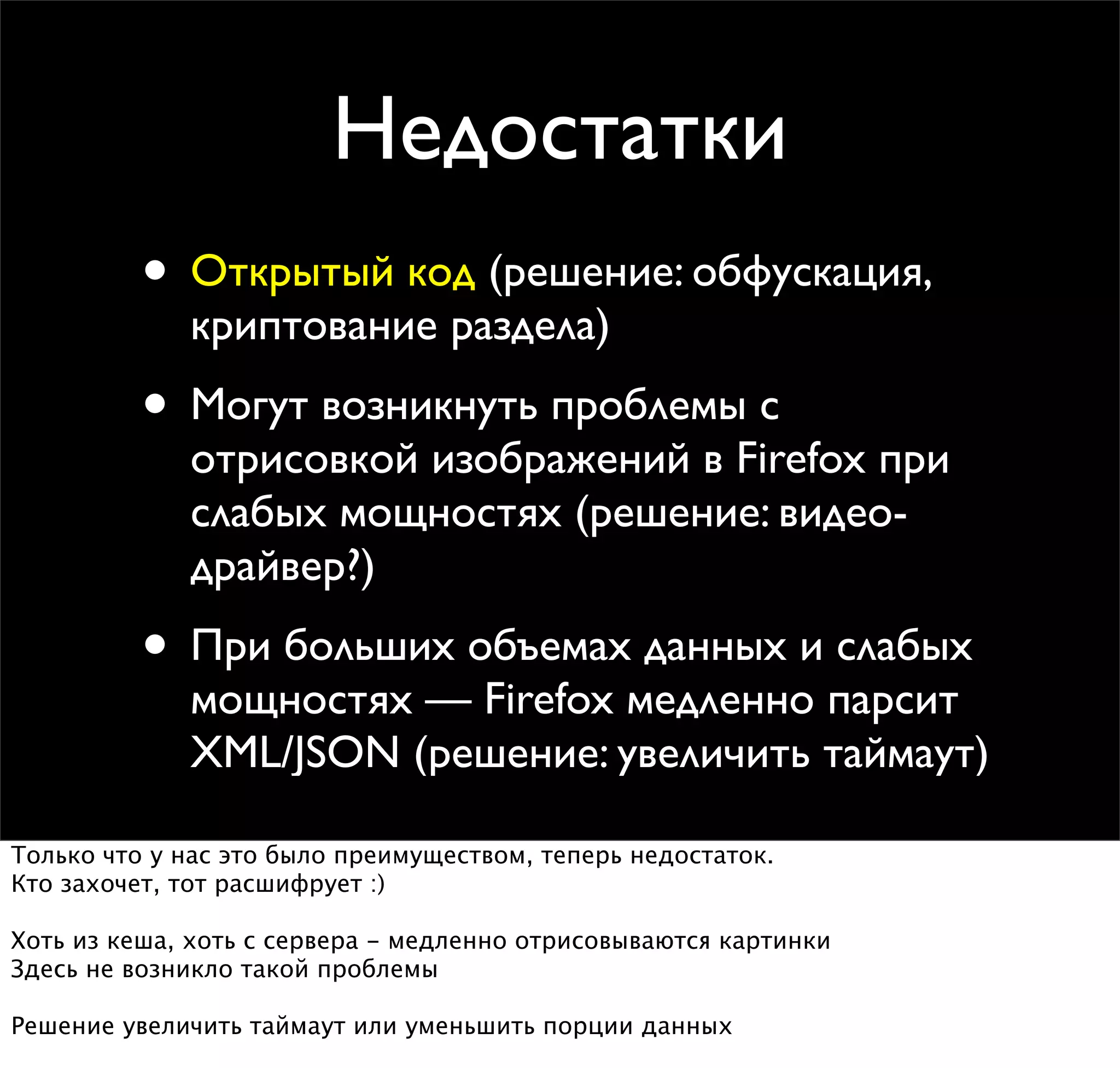 Недостатки

• Открытый код (решение: обфускация, криптование раздела)

• Могут возникнуть проблемы с отрисовкой изображений в Firefox при слабых мощностях (решение: видео-драйвер?)

• При больших объемах данных и слабых мощностях — Firefox медленно парсит XML/JSON (решение: увеличить таймаут)

Только что у нас это было преимуществом, теперь недостаток.
Кто захочет, тот расшифрует :)

Хоть из кеша, хоть с сервера – медленно отрисовываются картинки
Здесь не возникло такой проблемы

Решение увеличить таймаут или уменьшить порции данных